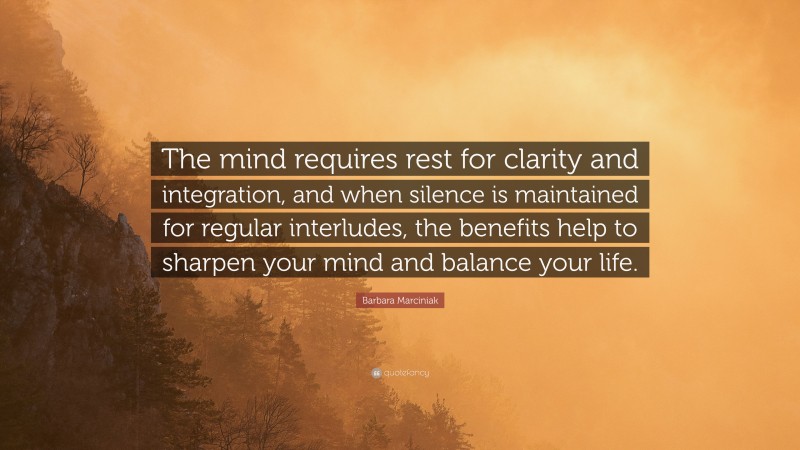 The mind requires rest for clarity and integration, and when silence is maintained for regular interludes, the benefits help to sharpen your mind and balance your life.

Barbara Marciniak

quotefancy